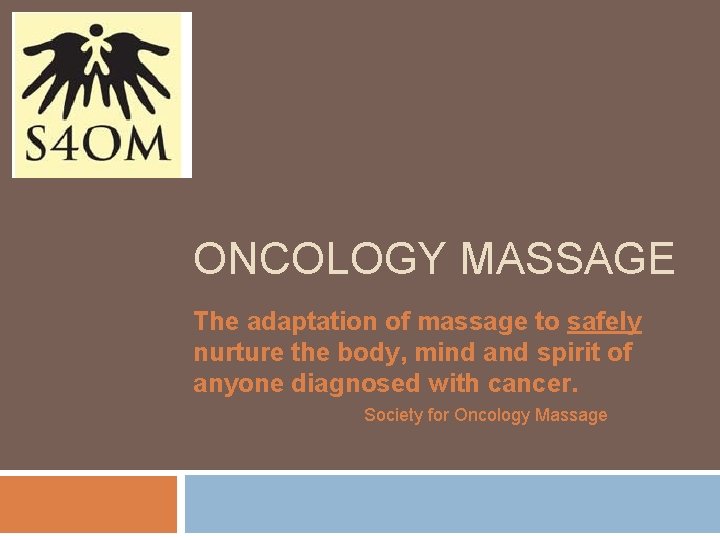 S4OM

ONCOLOGY MASSAGE

The adaptation of massage to safely nurture the body, mind and spirit of anyone diagnosed with cancer.

Society for Oncology Massage